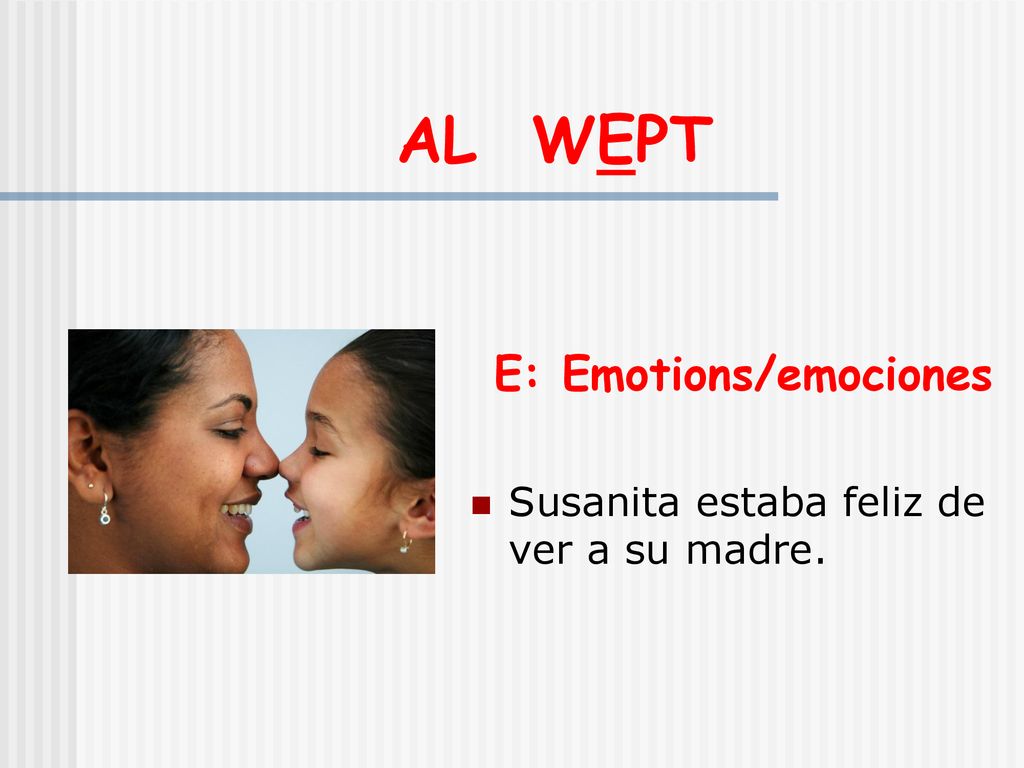 AL WEPT

E: Emotions/emociones

Susanita estaba feliz de ver a su madre.